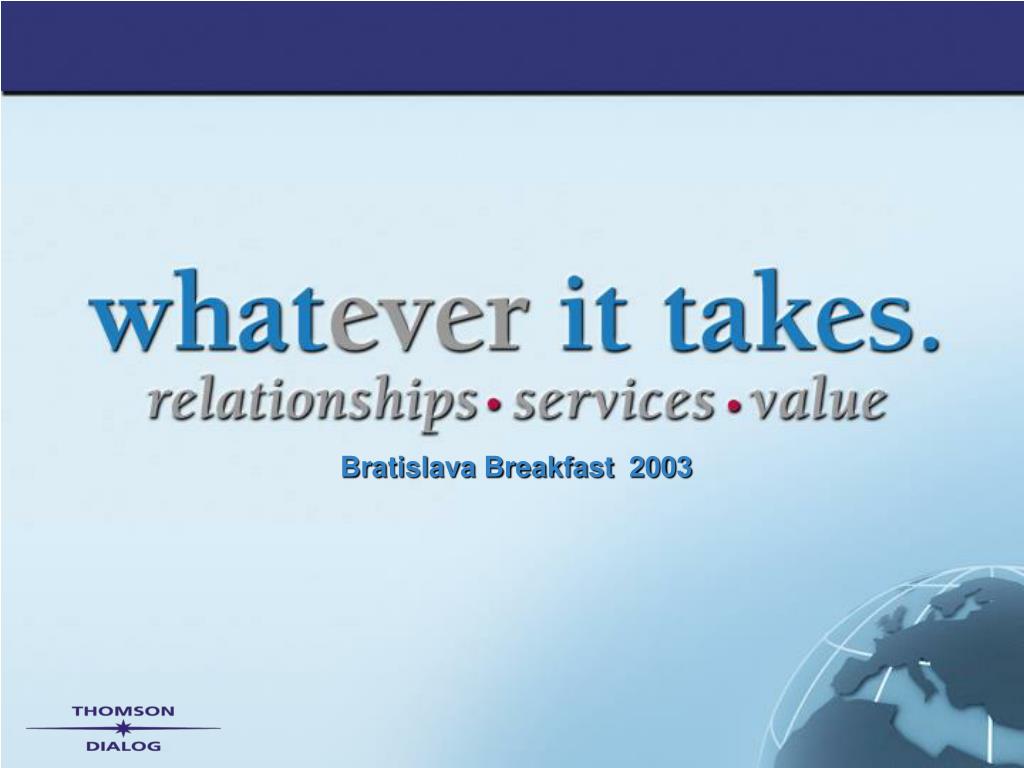 whatever it takes.
relationships • services • value

Bratislava Breakfast 2003

THOMSON
DIALOG